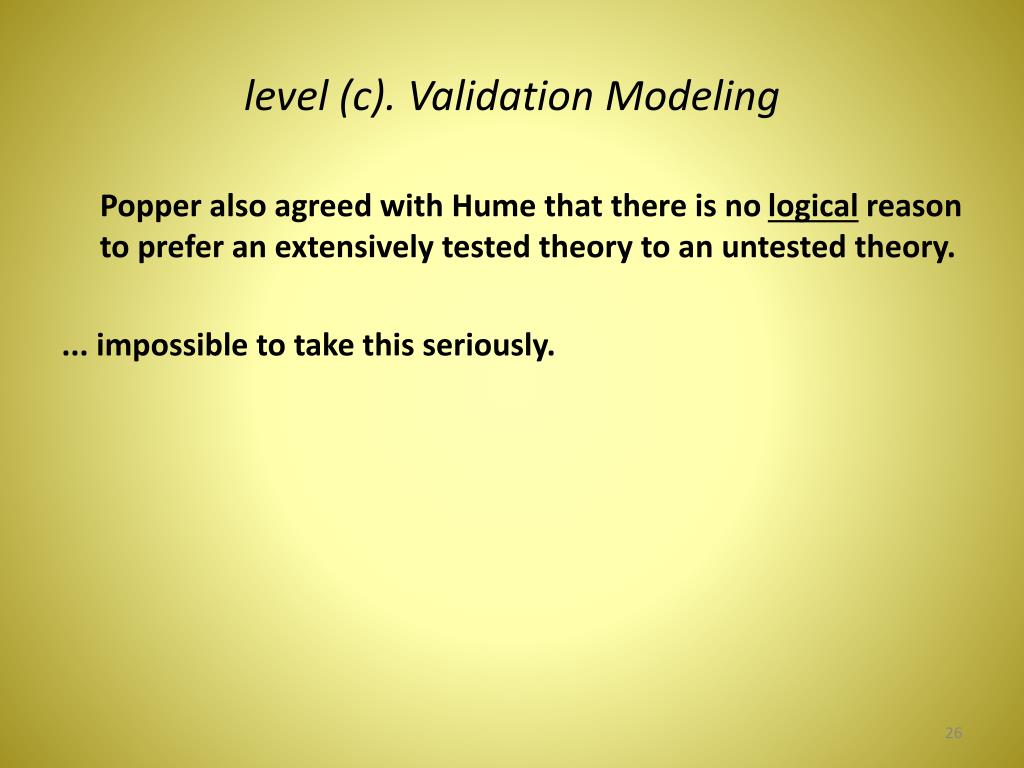 level (c). Validation Modeling

Popper also agreed with Hume that there is no logical reason to prefer an extensively tested theory to an untested theory.

... impossible to take this seriously.

26